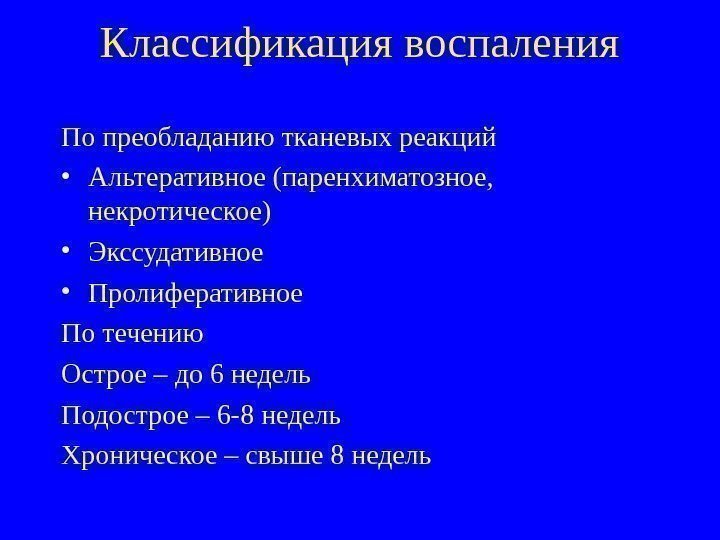 Классификация воспаления

По преобладанию тканевых реакций

• Альтеративное (паренхиматозное, некротическое)

• Экссудативное

• Пролиферативное

По течению

Острое – до 6 недель

Подострое – 6-8 недель

Хроническое – свыше 8 недель